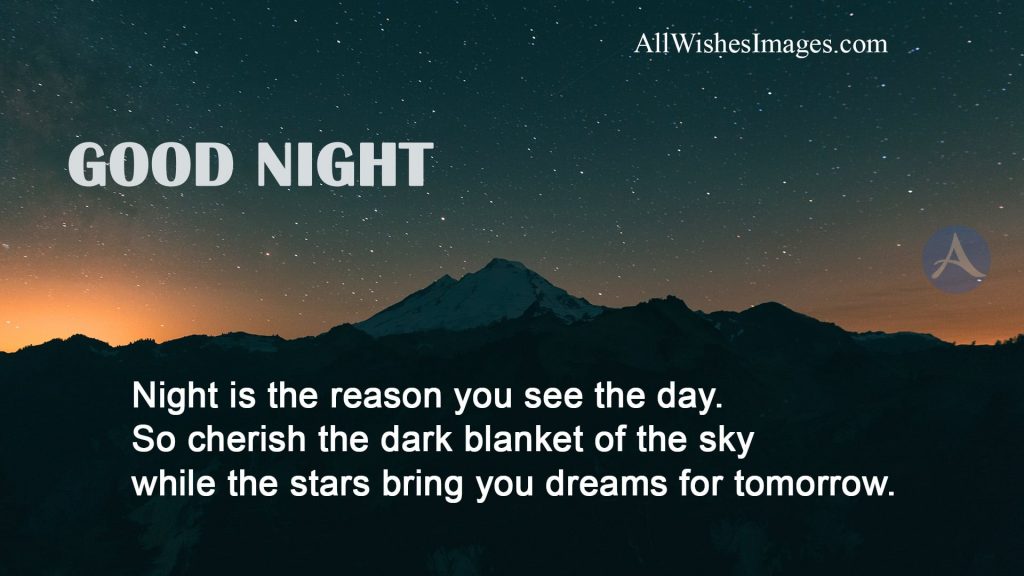 AllWishesImages.com

GOOD NIGHT

A

Night is the reason you see the day.
So cherish the dark blanket of the sky
while the stars bring you dreams for tomorrow.